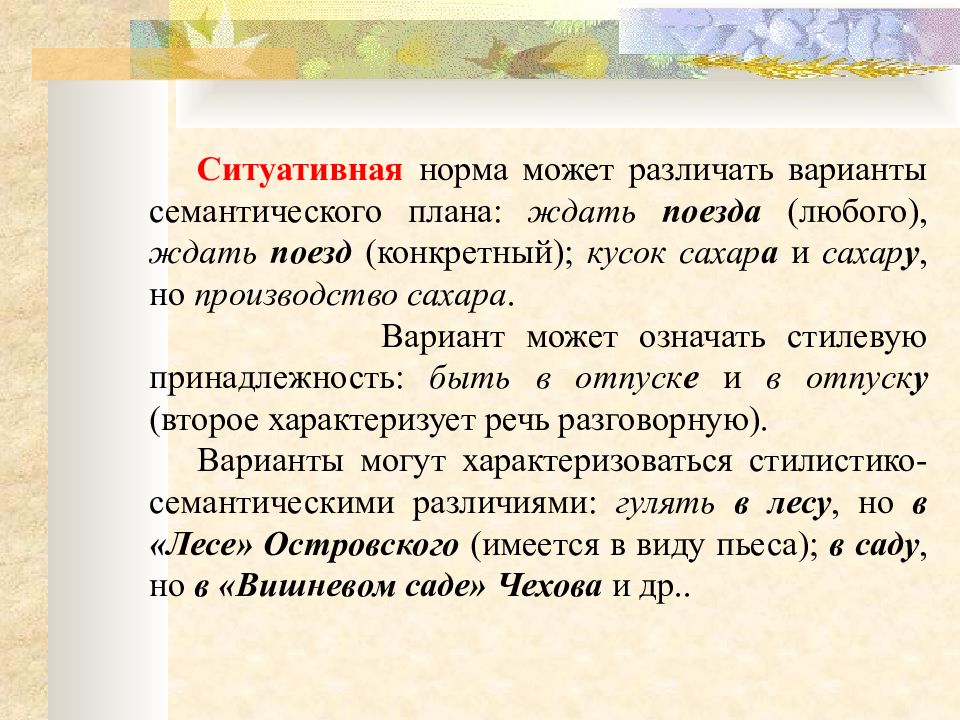 Ситуативная норма может различать варианты семантического плана: ждать поезда (любого), ждать поезд (конкретный); кусок сахара и сахару, но производство сахара.

Вариант может означать стилевую принадлежность: быть в отпуске и в отпуску (второе характеризует речь разговорную).

Варианты могут характеризоваться стилистико-семантическими различиями: гулять в лесу, но в «Лесе» Островского (имеется в виду пьеса); в саду, но в «Вишневом саде» Чехова и др..